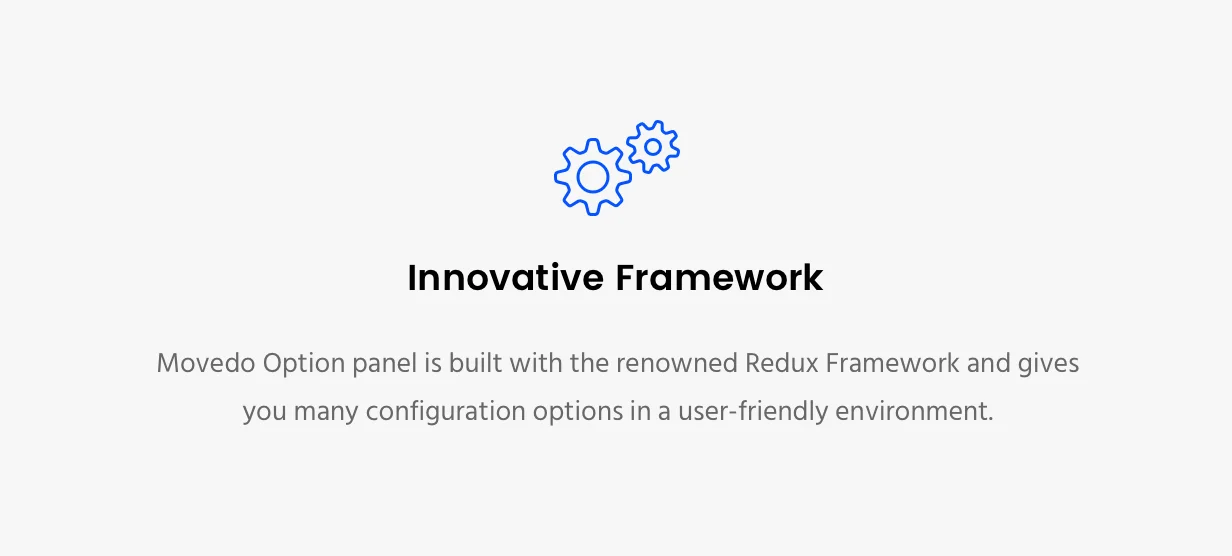 Innovative Framework

Movedo Option panel is built with the renowned Redux Framework and gives you many configuration options in a user-friendly environment.